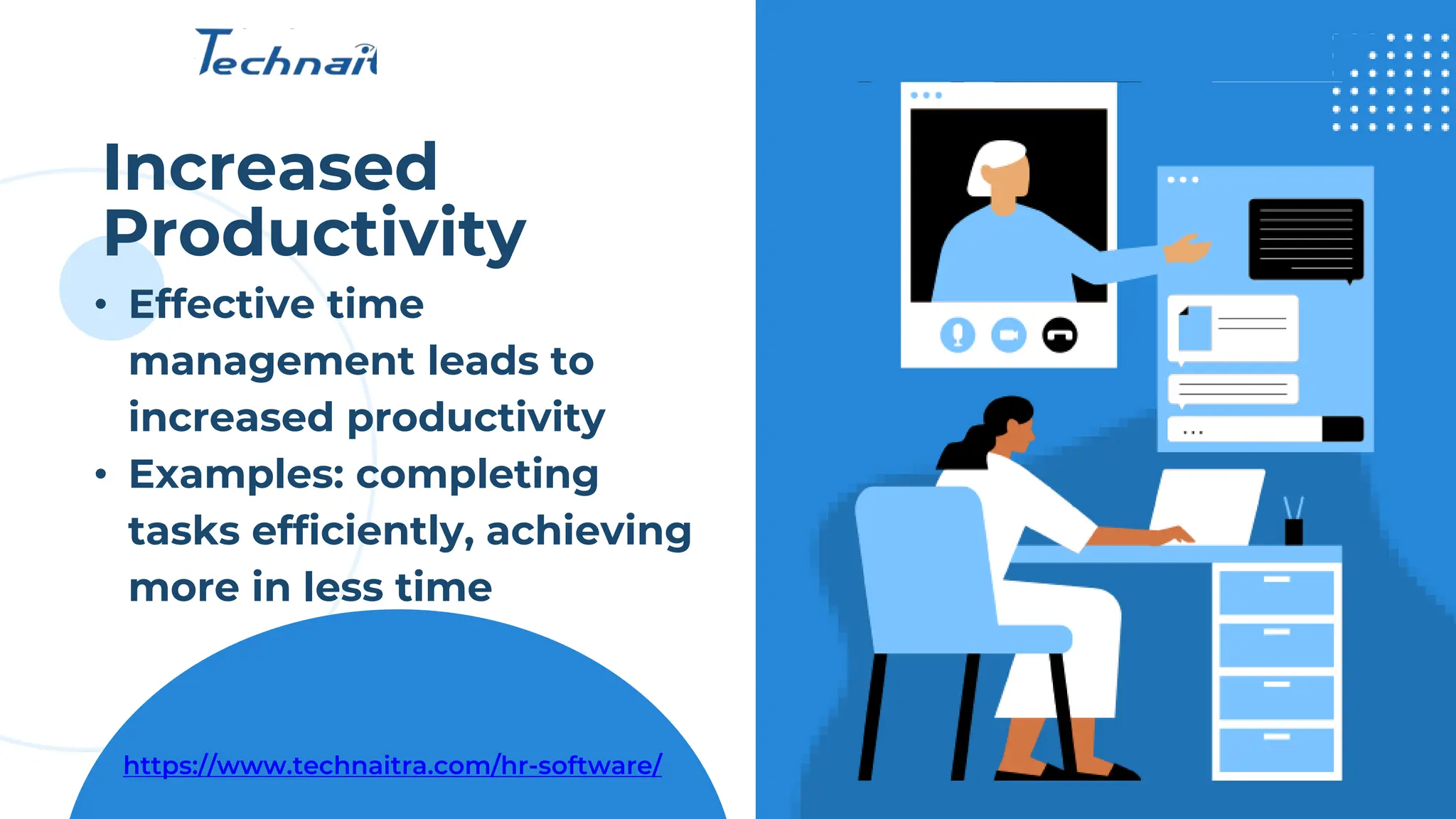 Technait

Increased Productivity

• Effective time management leads to increased productivity
• Examples: completing tasks efficiently, achieving more in less time

https://www.technaitra.com/hr-software/